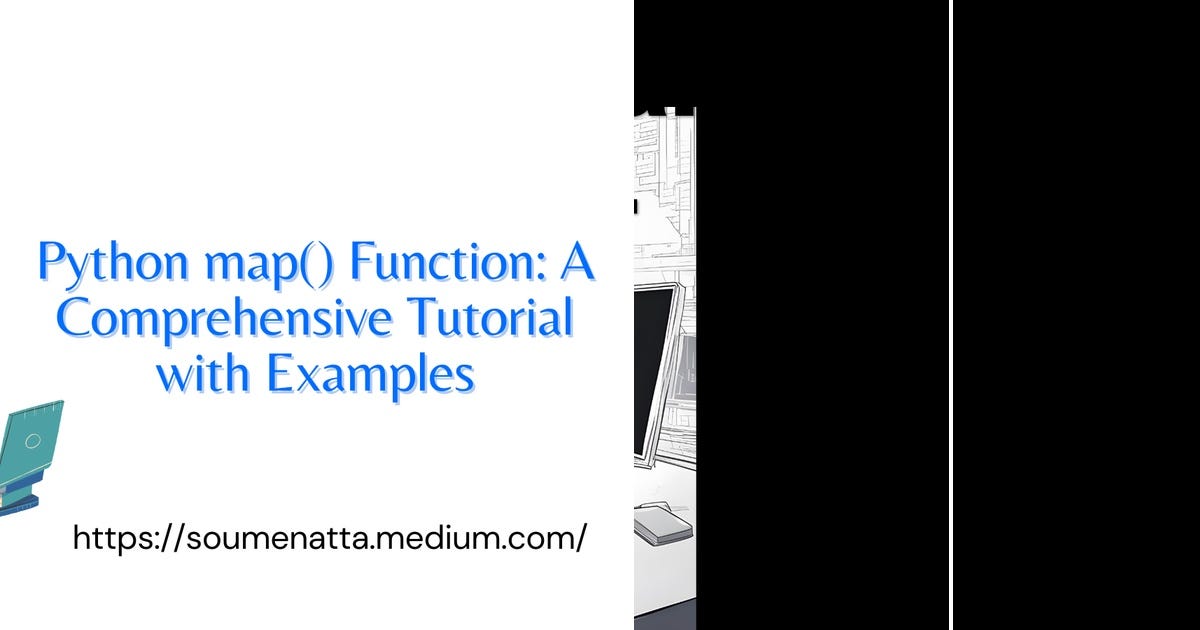 Python map() Function: A Comprehensive Tutorial with Examples

https://soumenatta.medium.com/